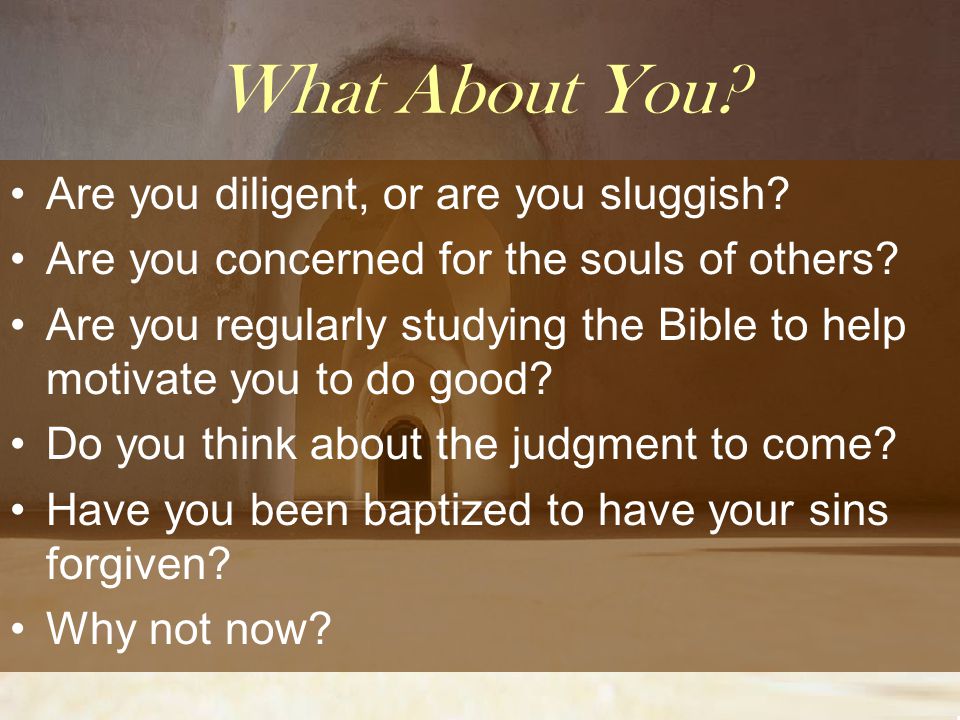 What About You?

• Are you diligent, or are you sluggish?
• Are you concerned for the souls of others?
• Are you regularly studying the Bible to help motivate you to do good?
• Do you think about the judgment to come?
• Have you been baptized to have your sins forgiven?
• Why not now?